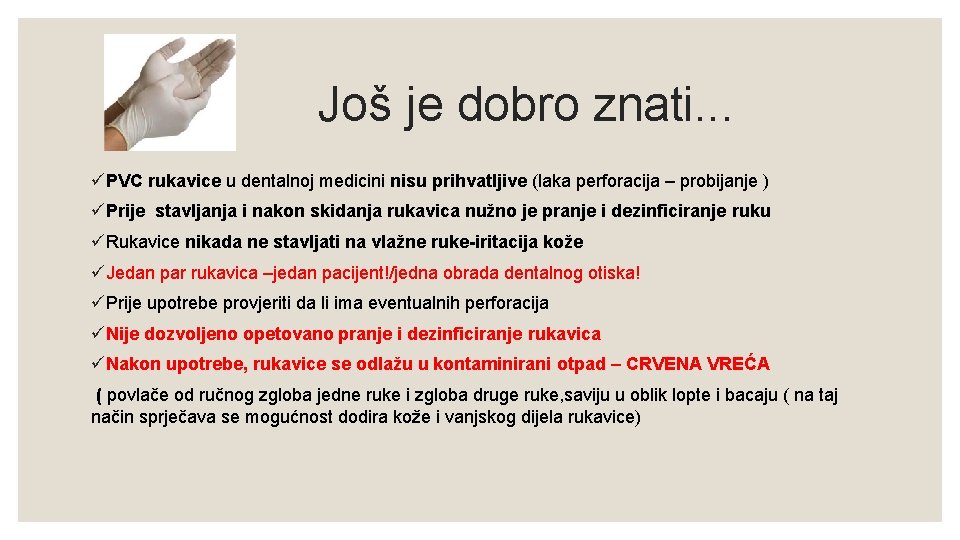 Još je dobro znati...

✓PVC rukavice u dentalnoj medicini nisu prihvatljive (laka perforacija – probijanje )

✓Prije stavljanja i nakon skidanja rukavica nužno je pranje i dezinficiranje ruku

✓Rukavice nikada ne stavljati na vlažne ruke-iritacija kože

✓Jedan par rukavica –jedan pacijent!/jedna obrada dentalnog otiska!

✓Prije upotrebe provjeriti da li ima eventualnih perforacija

✓Nije dozvoljeno opetovano pranje i dezinficiranje rukavica

✓Nakon upotrebe, rukavice se odlažu u kontaminirani otpad – CRVENA VREĆA

( povlače od ručnog zgloba jedne ruke i zgloba druge ruke,saviju u oblik lopte i bacaju ( na taj način sprječava se mogućnost dodira kože i vanjskog dijela rukavice)